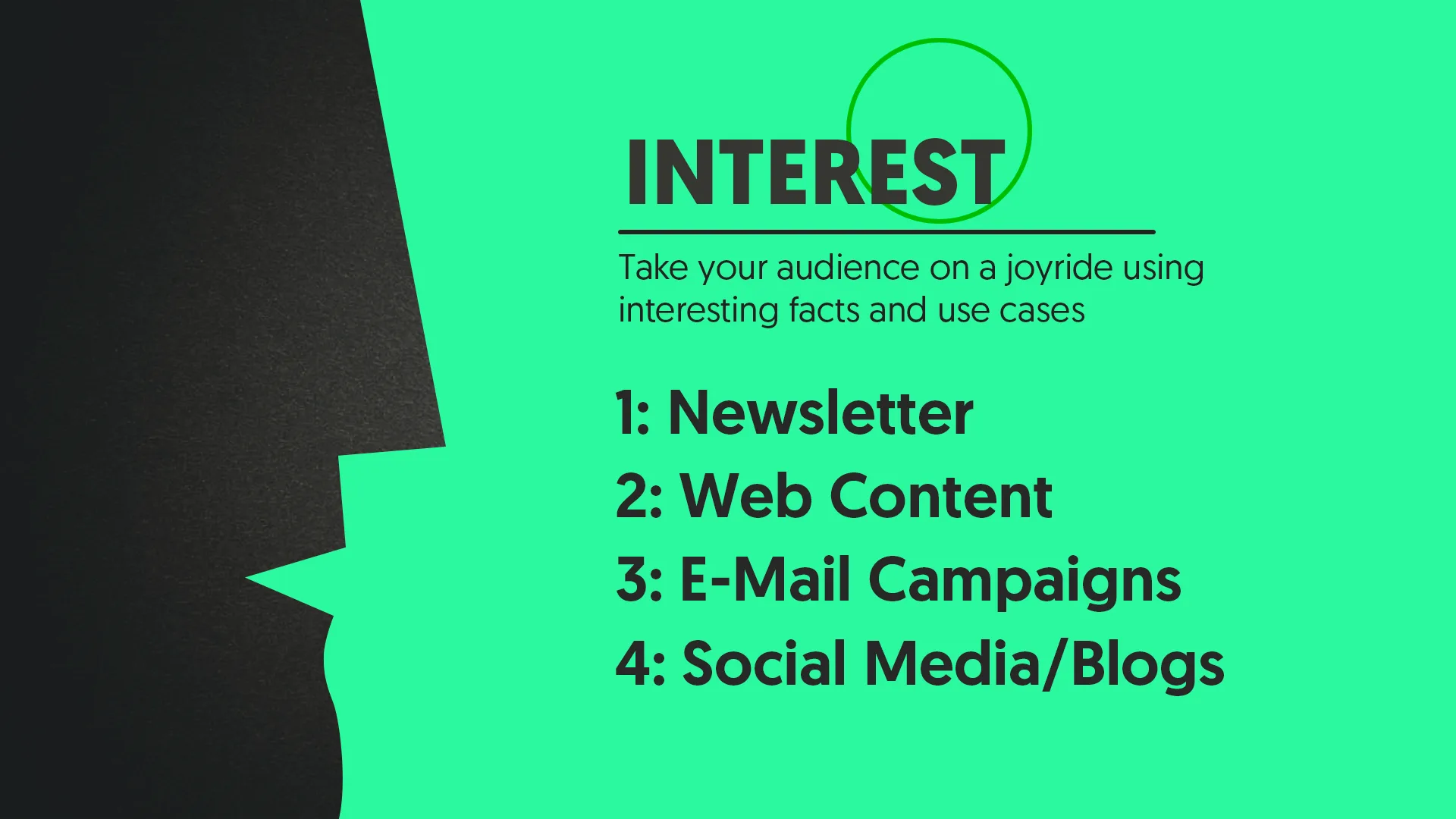 INTEREST

Take your audience on a joyride using interesting facts and use cases

1: Newsletter
2: Web Content
3: E-Mail Campaigns
4: Social Media/Blogs